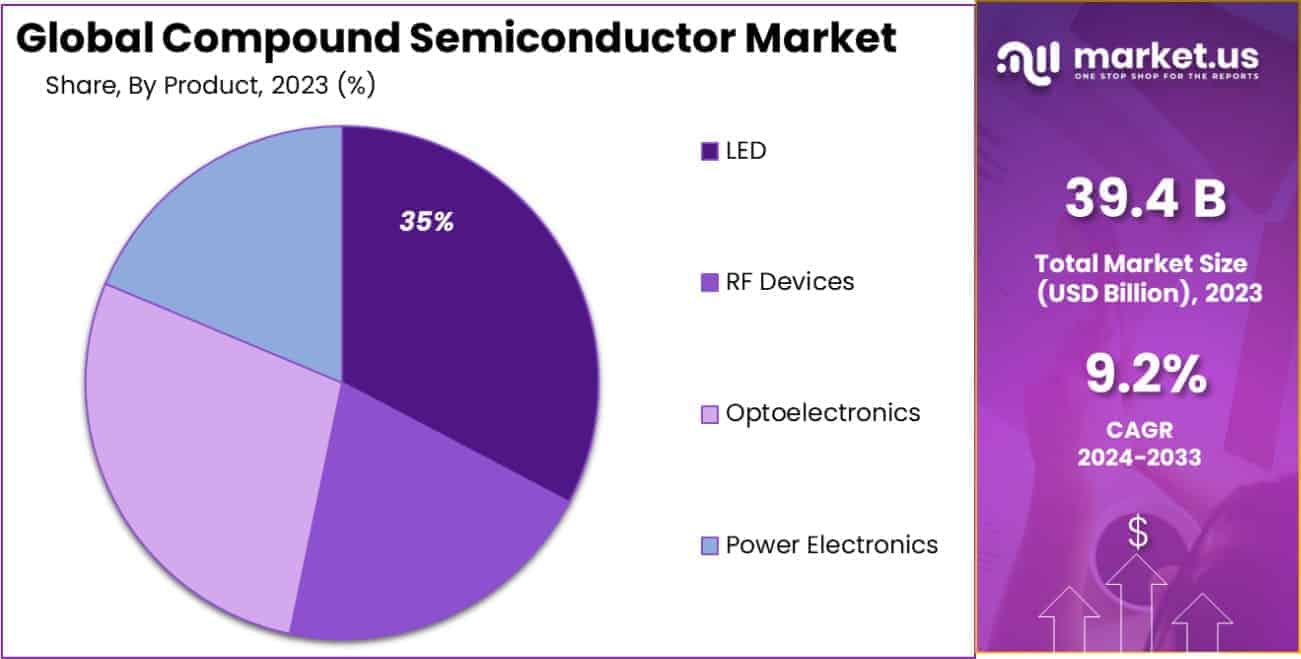 Global Compound Semiconductor Market

Share, By Product, 2023 (%)

35%

LED

RF Devices

Optoelectronics

Power Electronics

market.us
ONE STOP SHOP FOR THE REPORTS

39.4 B

Total Market Size (USD Billion), 2023

9.2%

CAGR 2024-2033

$